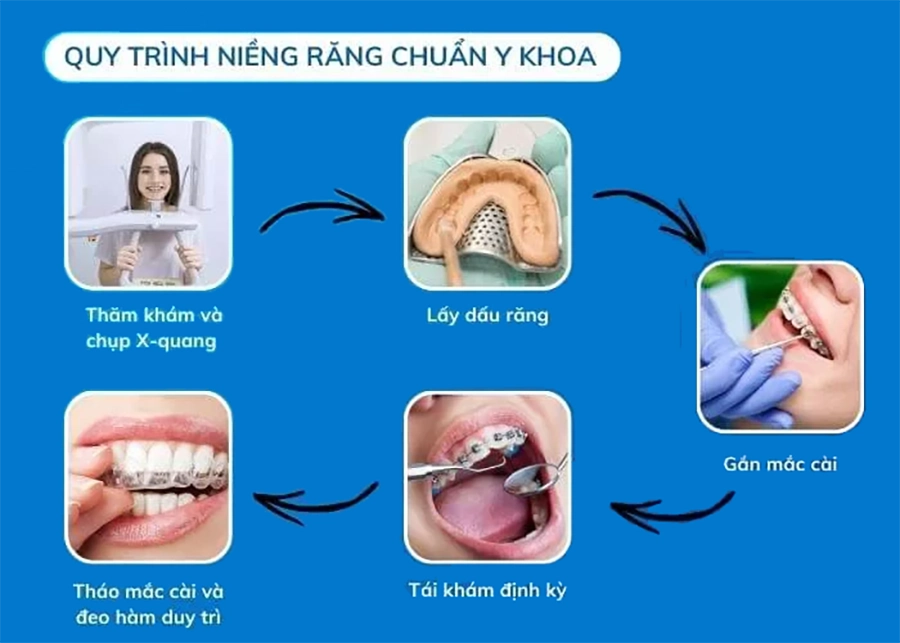 QUY TRÌNH NIỀNG RĂNG CHUẨN Y KHOA

Thăm khám và chụp X-quang

Lấy dấu răng

Gắn mắc cài

Tái khám định kỳ

Tháo mắc cài và đeo hàm duy trì